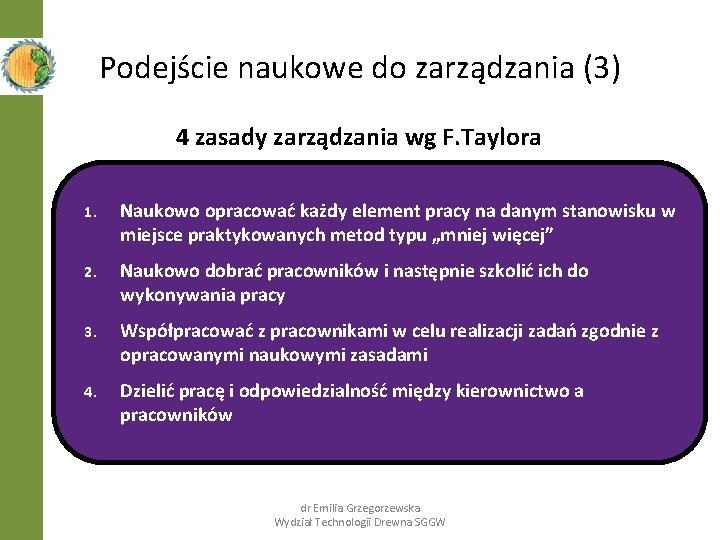 Podejście naukowe do zarządzania (3)

4 zasady zarządzania wg F.Taylora

1. Naukowo opracować każdy element pracy na danym stanowisku w miejsce praktykowanych metod typu „mniej więcej”
2. Naukowo dobrać pracowników i następnie szkolić ich do wykonywania pracy
3. Współpracować z pracownikami w celu realizacji zadań zgodnie z opracowanymi naukowymi zasadami
4. Dzielić pracę i odpowiedzialność między kierownictwo a pracowników

dr Emilia Grzegorzewska
Wydział Technologii Drewna SGGW